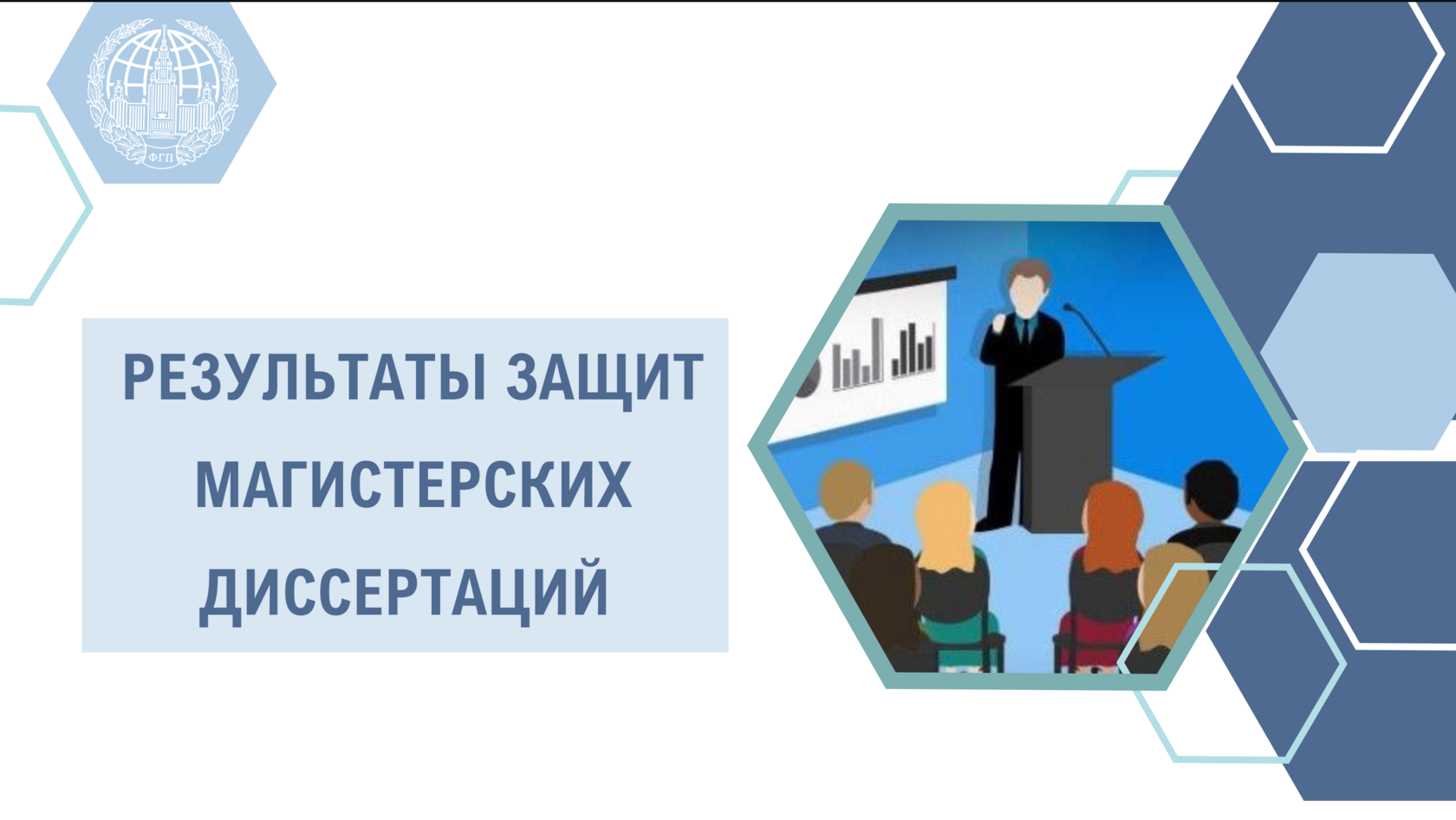 ФГП

РЕЗУЛЬТАТЫ ЗАЩИТ МАГИСТЕРСКИХ ДИССЕРТАЦИЙ